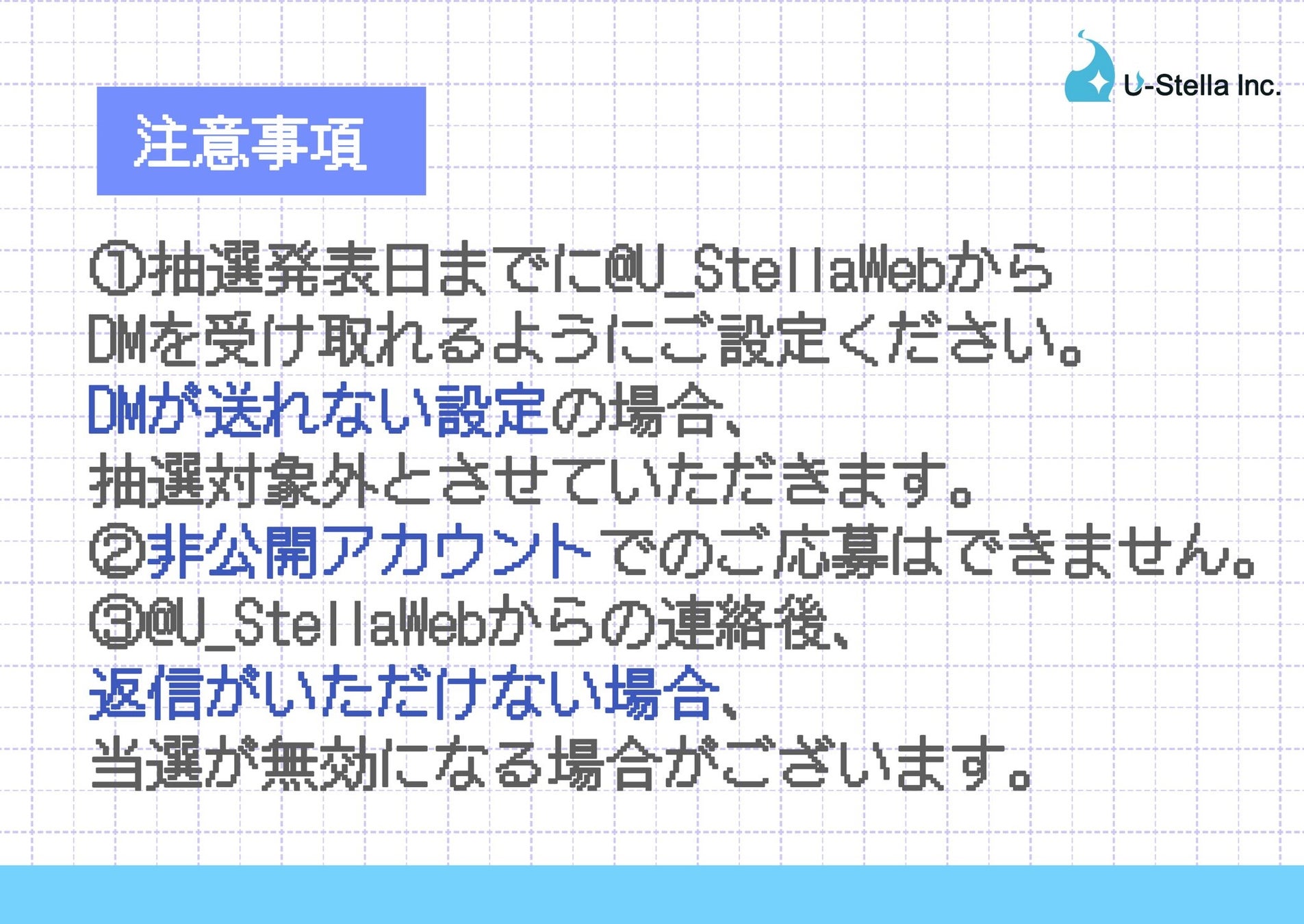 U-Stella Inc.

注意事項

①抽選発表日までに@U_StellaWebから
DMを受け取れるようにご設定ください。
DMが送れない設定の場合、
抽選対象外とさせていただきます。
②非公開アカウントでのご応募はできません。
③@U_StellaWebからの連絡後、
返信がいただけない場合、
当選が無効になる場合がございます。